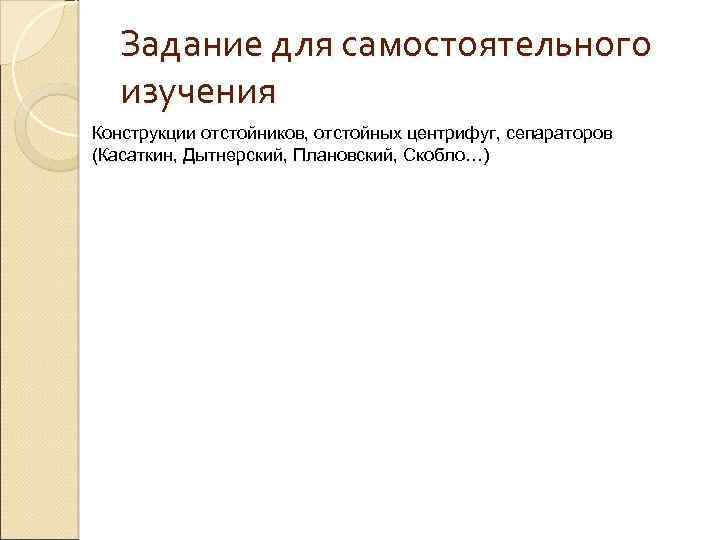 Задание для самостоятельного изучения

Конструкции отстойников, отстойных центрифуг, сепараторов (Касаткин, Дытнерский, Плановский, Скобло…)